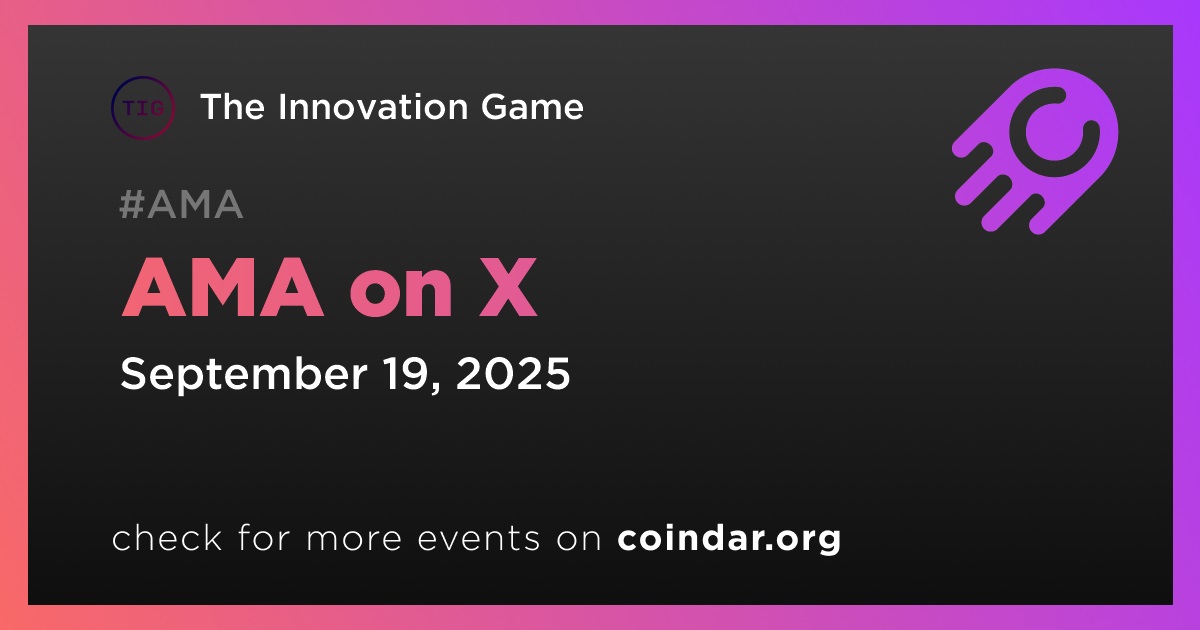 TIG

The Innovation Game

#AMA

AMA on X

September 19, 2025

check for more events on coindar.org